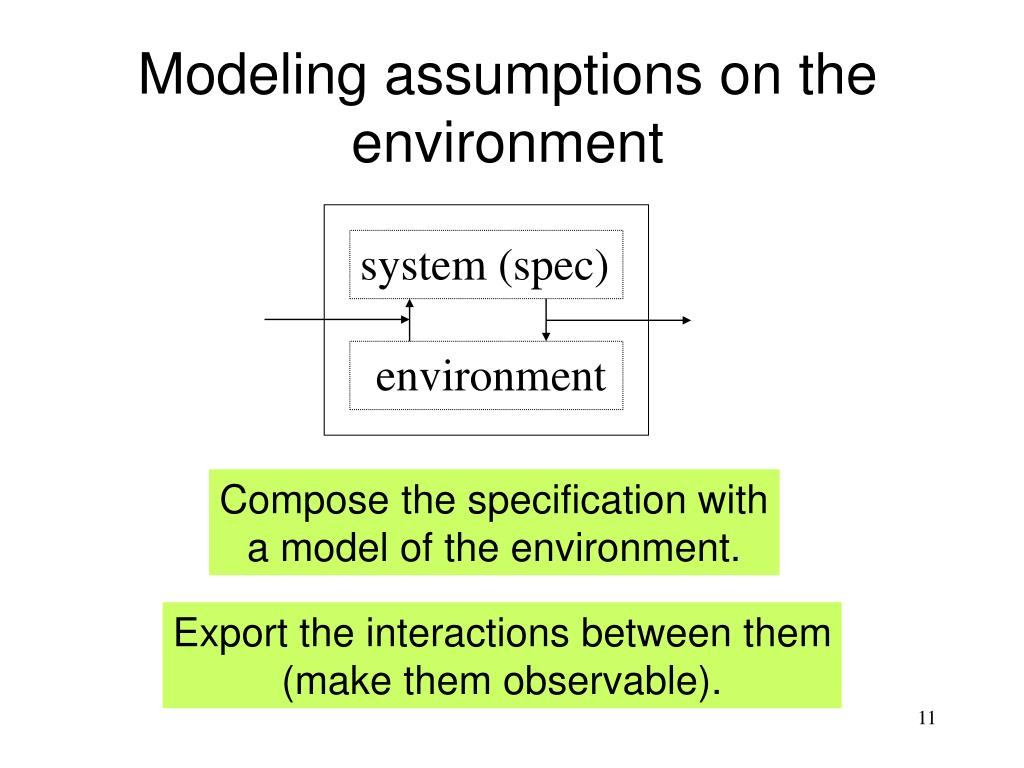 Modeling assumptions on the environment

system (spec)

environment

Compose the specification with a model of the environment.

Export the interactions between them (make them observable).

11